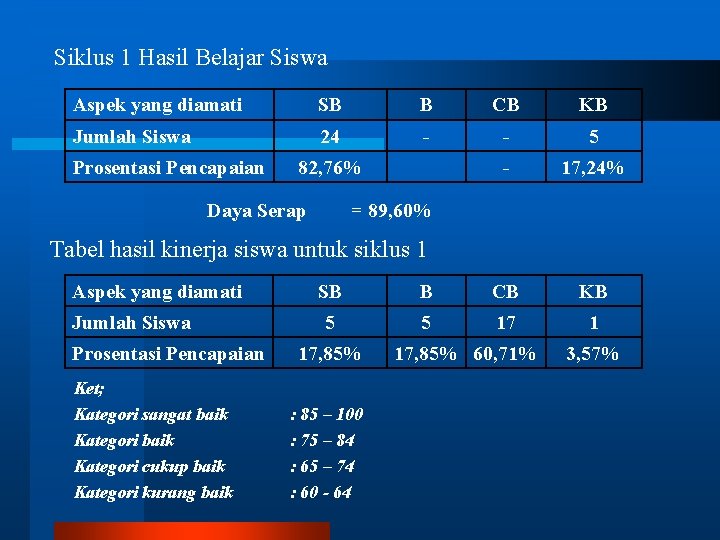 Siklus 1 Hasil Belajar Siswa

| Aspek yang diamati | SB | B | CB | KB |
|---|---|---|---|---|
| Jumlah Siswa | 24 | - | - | 5 |
| Prosentasi Pencapaian | 82,76% | | - | 17,24% |

Daya Serap = 89,60%

Tabel hasil kinerja siswa untuk siklus 1

| Aspek yang diamati | SB | B | CB | KB |
|---|---|---|---|---|
| Jumlah Siswa | 5 | 5 | 17 | 1 |
| Prosentasi Pencapaian | 17,85% | 17,85% | 60,71% | 3,57% |

Ket;
Kategori sangat baik : 85 – 100
Kategori baik : 75 – 84
Kategori cukup baik : 65 – 74
Kategori kurang baik : 60 - 64